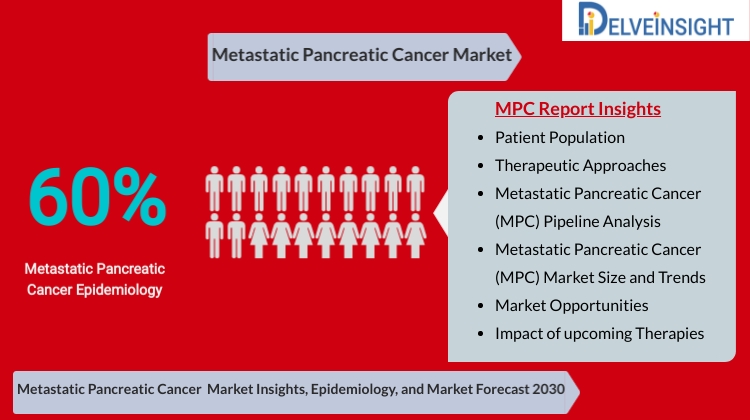 DELVEINSIGHT

Metastatic Pancreatic Cancer Market

60%

Metastatic Pancreatic Cancer Epidemiology

MPC Report Insights

- Patient Population
- Therapeutic Approaches
- Metastatic Pancreatic Cancer (MPC) Pipeline Analysis
- Metastatic Pancreatic Cancer (MPC) Market Size and Trends
- Market Opportunities
- Impact of upcoming Therapies

Metastatic Pancreatic Cancer Market Insights, Epidemiology, and Market Forecast 2030